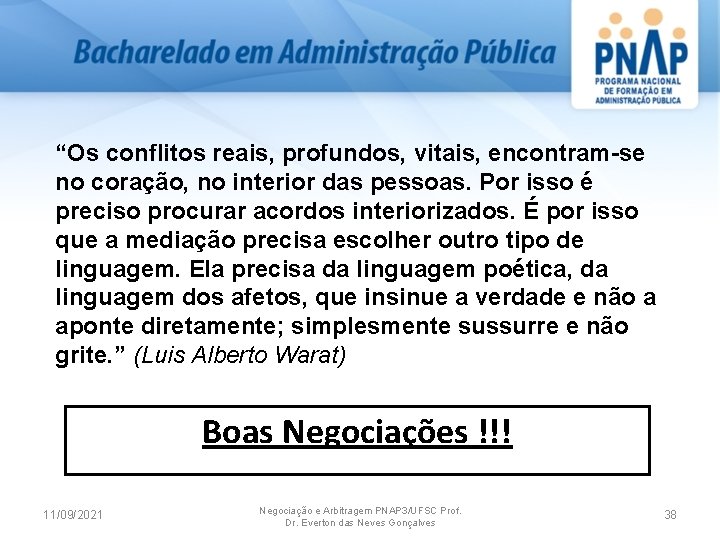 Bacharelado em Administração Pública

PNAP
PROGRAMA NACIONAL DE FORMAÇÃO EM ADMINISTRAÇÃO PÚBLICA

“Os conflitos reais, profundos, vitais, encontram-se no coração, no interior das pessoas. Por isso é preciso procurar acordos interiorizados. É por isso que a mediação precisa escolher outro tipo de linguagem. Ela precisa da linguagem poética, da linguagem dos afetos, que insinue a verdade e não a aponte diretamente; simplesmente sussurre e não grite.” (Luis Alberto Warat)

Boas Negociações !!!

11/09/2021

Negociação e Arbitragem PNAP3/UFSC Prof. Dr. Everton das Neves Gonçalves

38